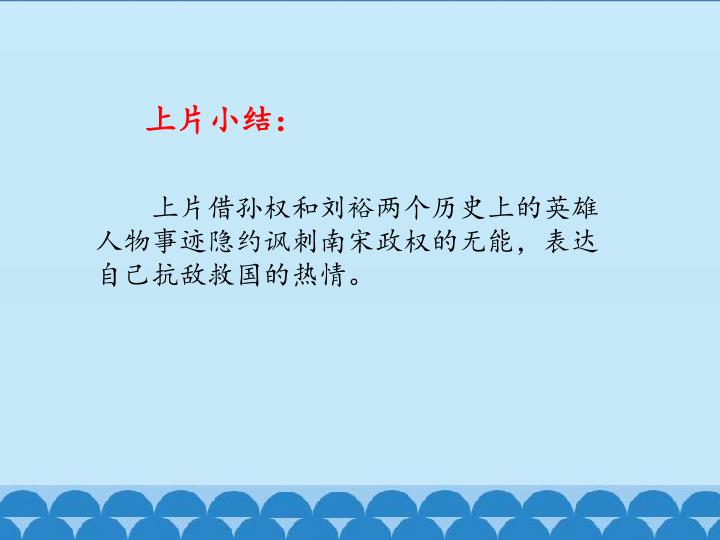 上片小结：

上片借孙权和刘裕两个历史上的英雄人物事迹隐约讽刺南宋政权的无能，表达自己抗敌救国的热情。